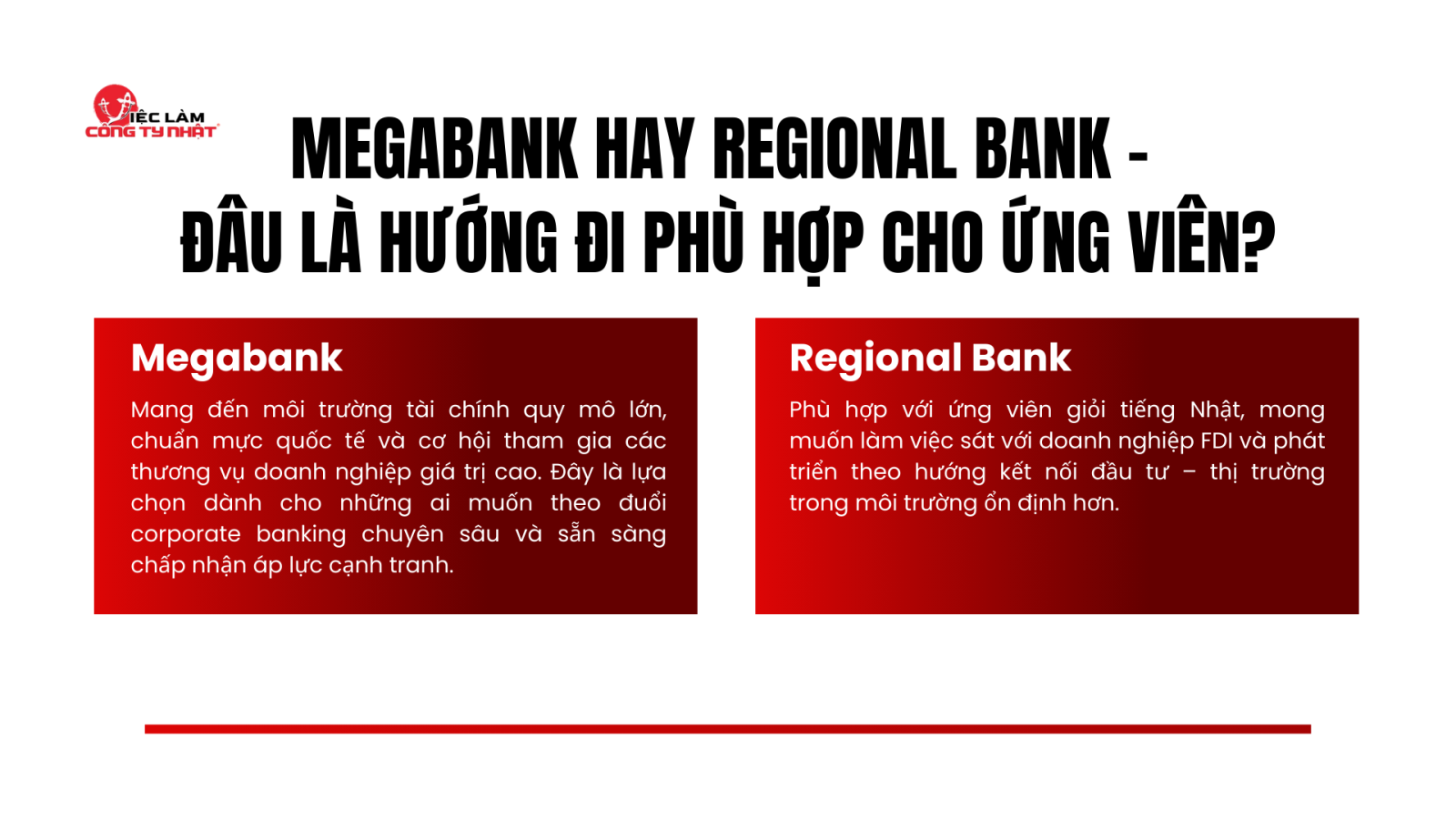 VIỆC LÀM CÔNG TY NHẬT

MEGABANK HAY REGIONAL BANK - ĐÂU LÀ HƯỚNG ĐI PHÙ HỢP CHO ỨNG VIÊN?

Megabank

Mang đến môi trường tài chính quy mô lớn, chuẩn mực quốc tế và cơ hội tham gia các thương vụ doanh nghiệp giá trị cao. Đây là lựa chọn dành cho những ai muốn theo đuổi corporate banking chuyên sâu và sẵn sàng chấp nhận áp lực cạnh tranh.

Regional Bank

Phù hợp với ứng viên giỏi tiếng Nhật, mong muốn làm việc sát với doanh nghiệp FDI và phát triển theo hướng kết nối đầu tư – thị trường trong môi trường ổn định hơn.